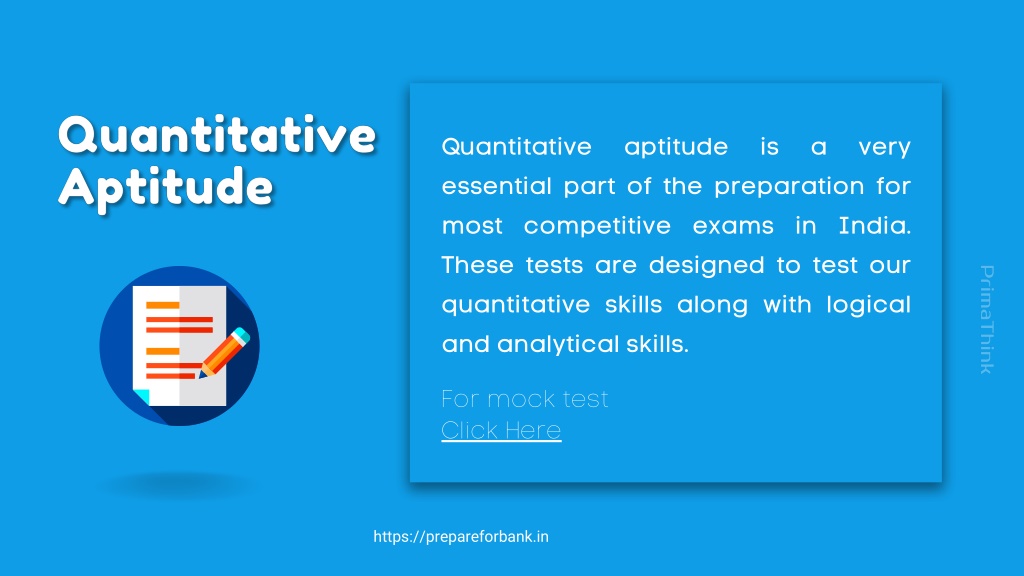 Quantitative Aptitude

Quantitative aptitude is a very essential part of the preparation for most competitive exams in India. These tests are designed to test our quantitative skills along with logical and analytical skills.

For mock test
Click Here

PrimaThink

https://prepareforbank.in